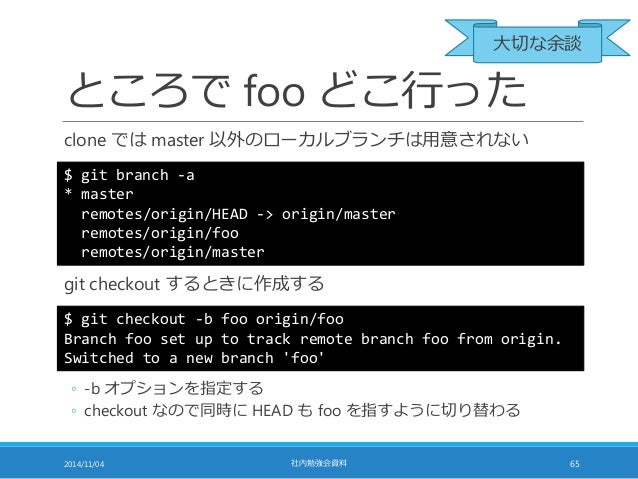 大切な余談

ところで foo どこ行った

clone では master 以外のローカルブランチは用意されない

$ git branch -a
* master
  remotes/origin/HEAD -> origin/master
  remotes/origin/foo
  remotes/origin/master

git checkout するときに作成する

$ git checkout -b foo origin/foo
Branch foo set up to track remote branch foo from origin.
Switched to a new branch 'foo'

◦ -b オプションを指定する
◦ checkout なので同時に HEAD も foo を指すように切り替わる

2014/11/04 社内勉強会資料 65